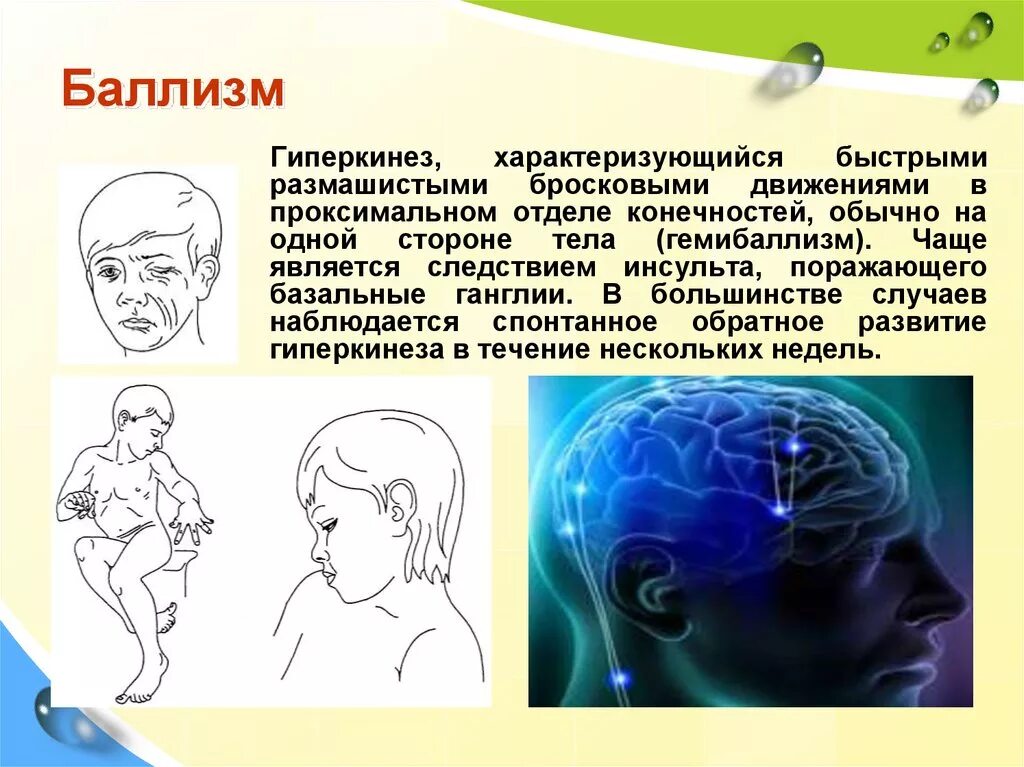 Баллизм

Гиперкинез, характеризующийся быстрыми размашистыми бросковыми движениями в проксимальном отделе конечностей, обычно на одной стороне тела (гемибаллизм). Чаще является следствием инсульта, поражающего базальные ганглии. В большинстве случаев наблюдается спонтанное обратное развитие гиперкинеза в течение нескольких недель.